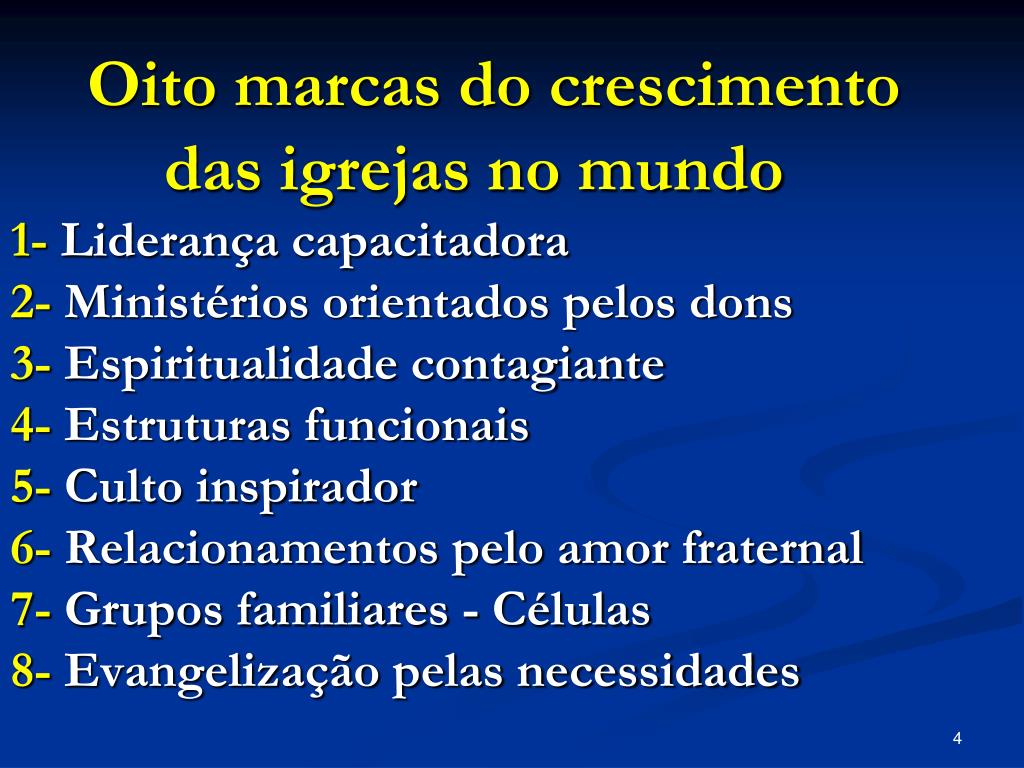 Oito marcas do crescimento das igrejas no mundo

1- Liderança capacitadora
2- Ministérios orientados pelos dons
3- Espiritualidade contagiante
4- Estruturas funcionais
5- Culto inspirador
6- Relacionamentos pelo amor fraternal
7- Grupos familiares - Células
8- Evangelização pelas necessidades

4